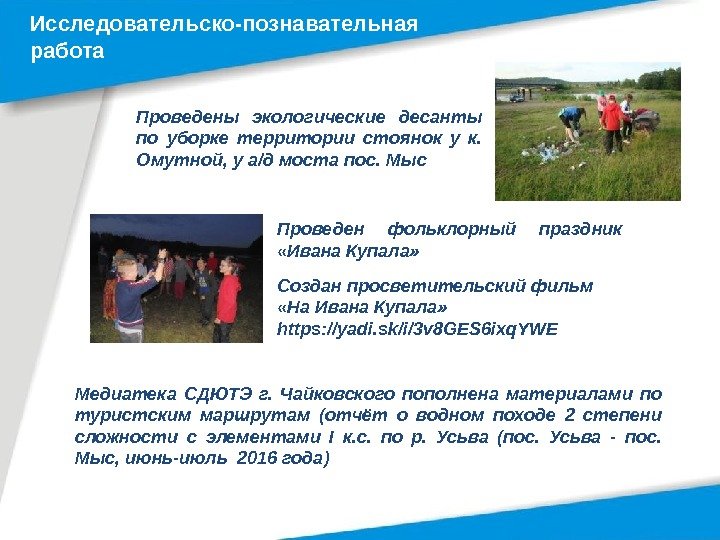 Исследовательско-познавательная работа

Проведены экологические десанты по уборке территории стоянок у к. Омутной, у а/д моста пос. Мыс

Проведен фольклорный праздник «Ивана Купала»

Создан просветительский фильм «На Ивана Купала» https://yadi.sk/i/3v8GES6ixqYWE

Медиатека СДЮТЭ г. Чайковского пополнена материалами по туристским маршрутам (отчёт о водном походе 2 степени сложности с элементами I к.с. по р. Усьва (пос. Усьва - пос. Мыс, июнь-июль 2016 года)